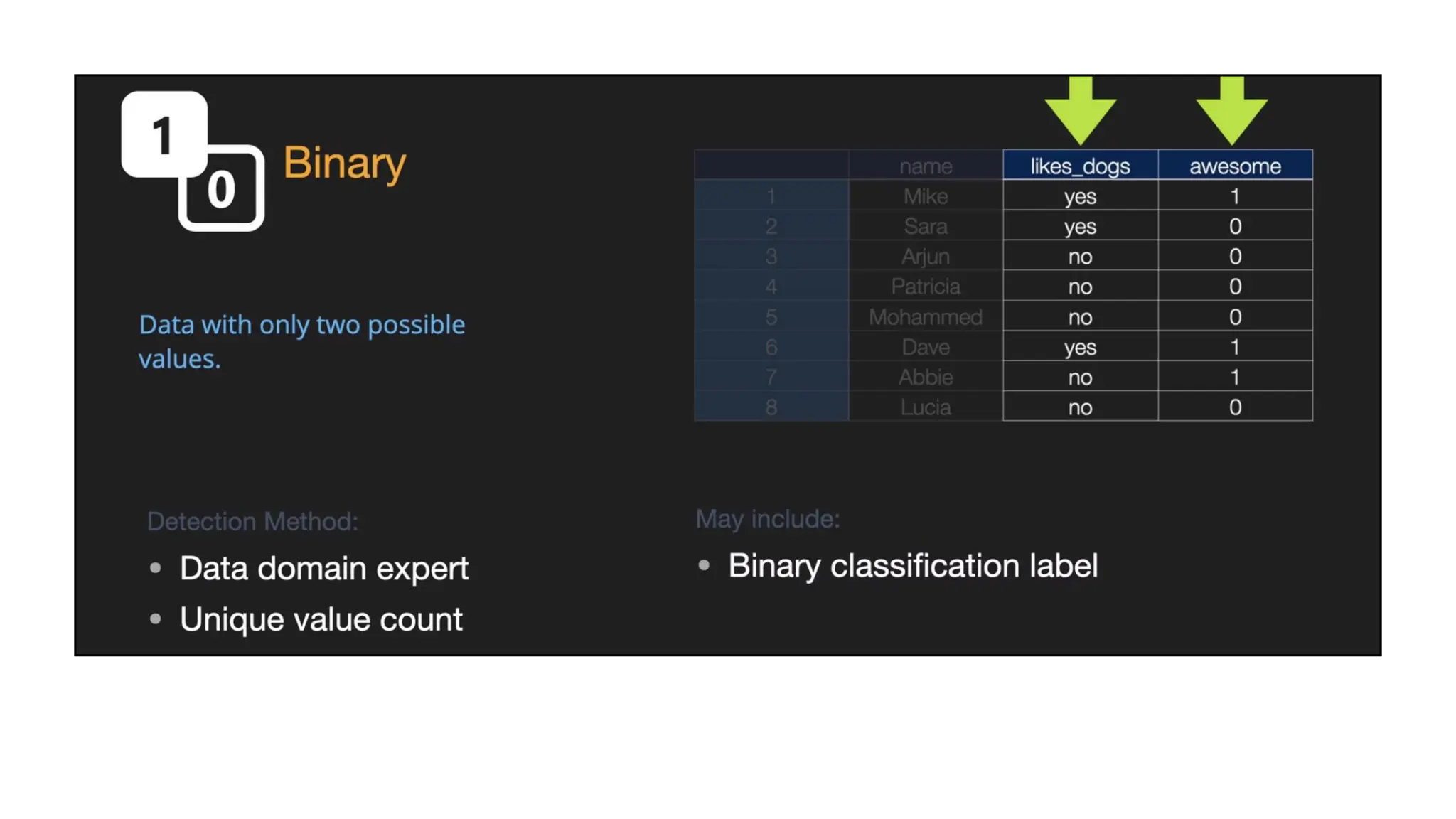 1
0
Binary

Data with only two possible values.

|  | name | likes_dogs | awesome |
|---|---|---|---|
| 1 | Mike | yes | 1 |
| 2 | Sara | yes | 0 |
| 3 | Arjun | no | 0 |
| 4 | Patricia | no | 0 |
| 5 | Mohammed | no | 0 |
| 6 | Dave | yes | 1 |
| 7 | Abbie | no | 1 |
| 8 | Lucia | no | 0 |

Detection Method:
• Data domain expert
• Unique value count

May include:
• Binary classification label